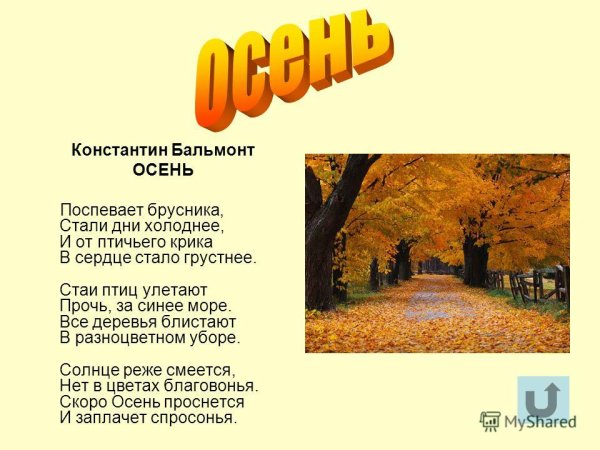 осень

Константин Бальмонт
ОСЕНЬ

Поспевает брусника,
Стали дни холоднее,
И от птичьего крика
В сердце стало грустнее.

Стаи птиц улетают
Прочь, за синее море.
Все деревья блистают
В разноцветном уборе.

Солнце реже смеется,
Нет в цветах благовонья.
Скоро Осень проснется
И заплачет спросонья.

MyShared